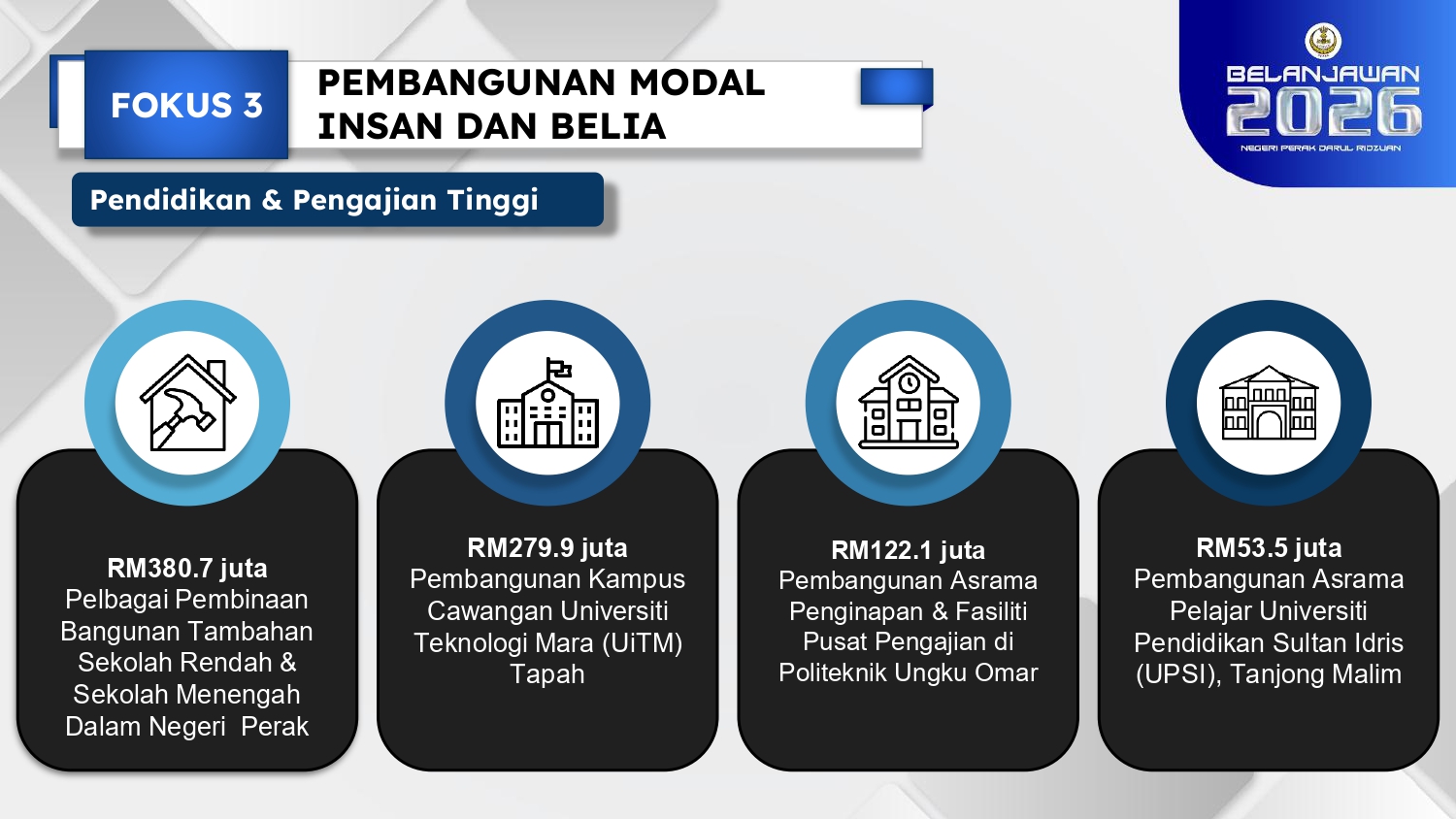 FOKUS 3

PEMBANGUNAN MODAL INSAN DAN BELIA

BELANJAWAN 2026
NEGERI PERAK DARUL RIDZUAN

Pendidikan & Pengajian Tinggi

RM380.7 juta
Pelbagai Pembinaan Bangunan Tambahan Sekolah Rendah & Sekolah Menengah Dalam Negeri Perak

RM279.9 juta
Pembangunan Kampus Cawangan Universiti Teknologi Mara (UiTM) Tapah

RM122.1 juta
Pembangunan Asrama Penginapan & Fasiliti Pusat Pengajian di Politeknik Ungku Omar

RM53.5 juta
Pembangunan Asrama Pelajar Universiti Pendidikan Sultan Idris (UPSI), Tanjong Malim